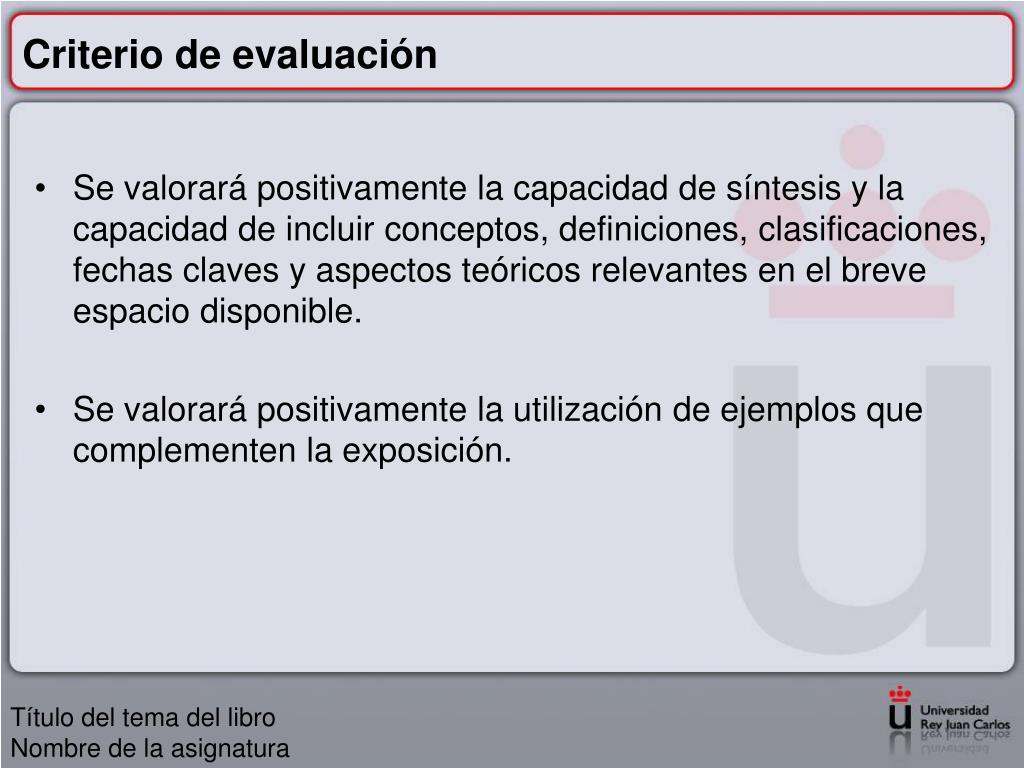 Criterio de evaluación

• Se valorará positivamente la capacidad de síntesis y la capacidad de incluir conceptos, definiciones, clasificaciones, fechas claves y aspectos teóricos relevantes en el breve espacio disponible.

• Se valorará positivamente la utilización de ejemplos que complementen la exposición.

Título del tema del libro
Nombre de la asignatura

Universidad
Rey Juan Carlos